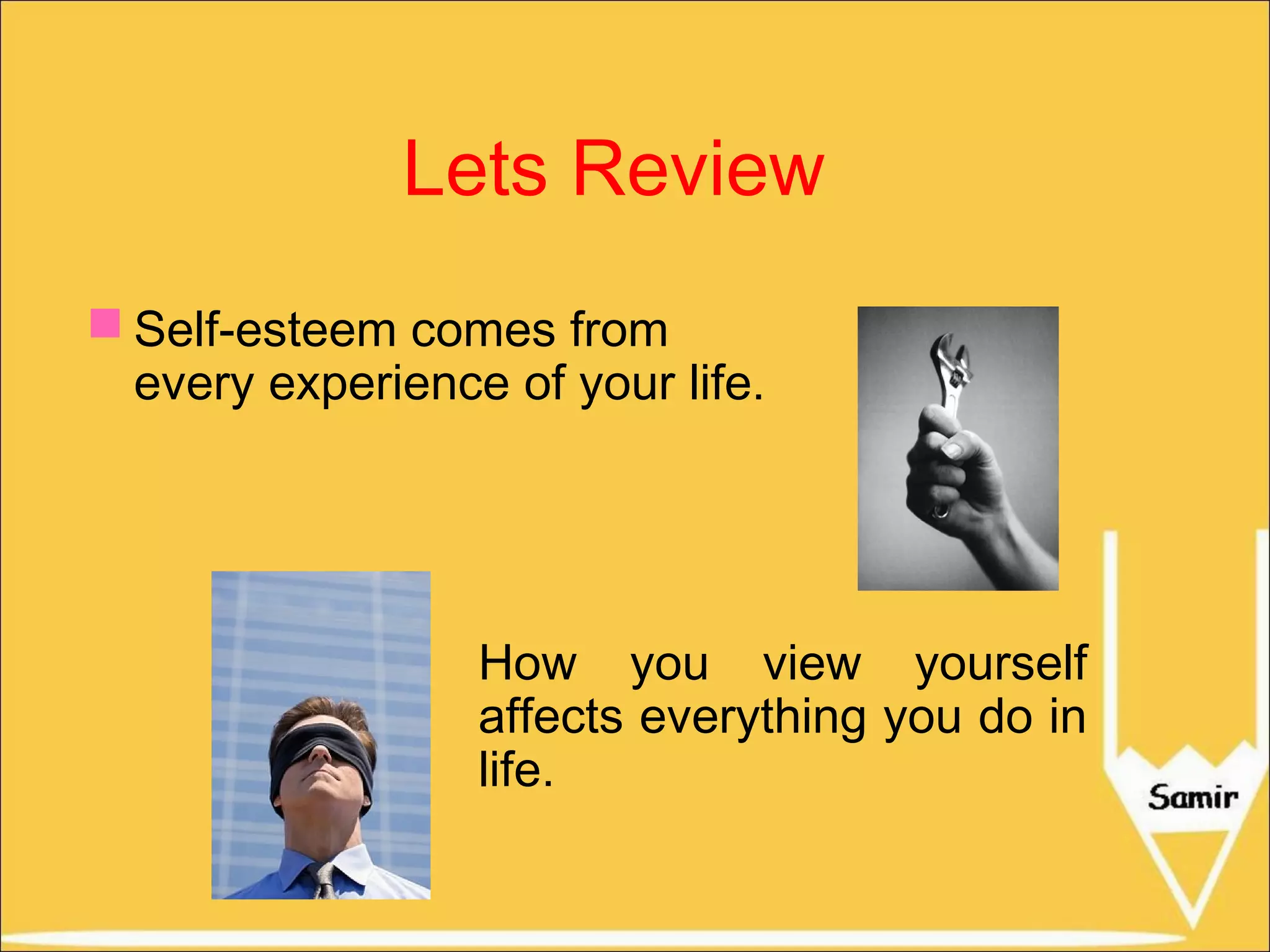 Lets Review

Self-esteem comes from every experience of your life.

How you view yourself affects everything you do in life.

Samir